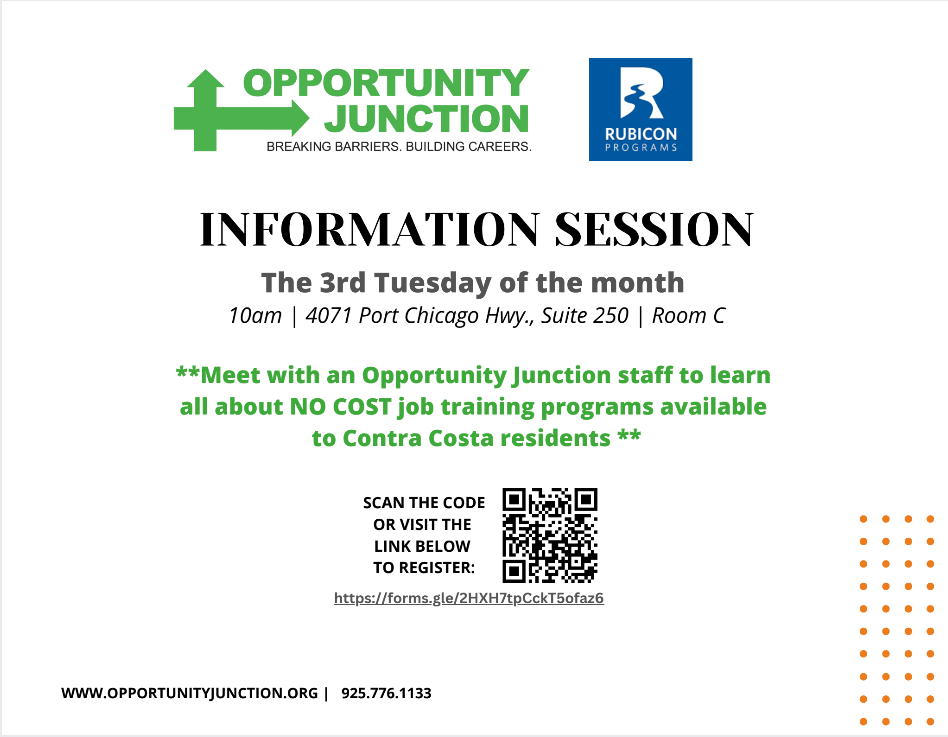 OPPORTUNITY JUNCTION
BREAKING BARRIERS. BUILDING CAREERS.

RUBICON PROGRAMS

INFORMATION SESSION

The 3rd Tuesday of the month

10am | 4071 Port Chicago Hwy., Suite 250 | Room C

**Meet with an Opportunity Junction staff to learn all about NO COST job training programs available to Contra Costa residents **

SCAN THE CODE OR VISIT THE LINK BELOW TO REGISTER:

https://forms.gle/2HXH7tpCckT5ofaz6

WWW.OPPORTUNITYJUNCTION.ORG | 925.776.1133